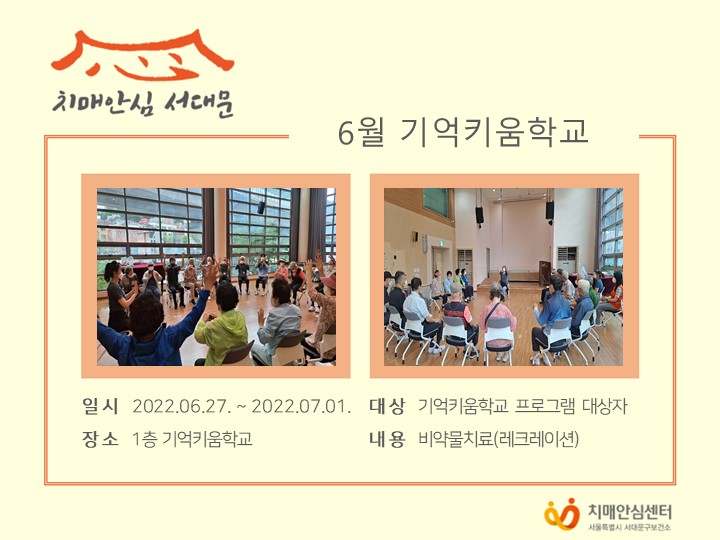 치매안심 서대문

6월 기억키움학교

일시 2022.06.27. ~ 2022.07.01.
장소 1층 기억키움학교

대상 기억키움학교 프로그램 대상자
내용 비약물치료(레크레이션)

치매안심센터
서울특별시 서대문구보건소